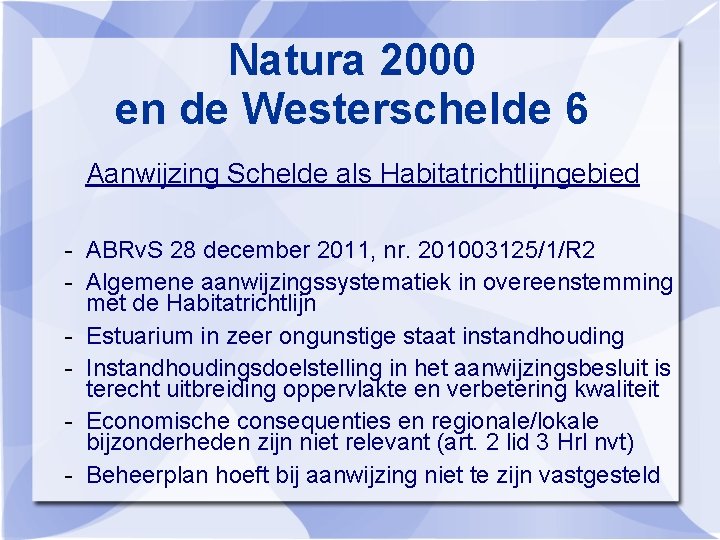 Natura 2000
en de Westerschelde 6

Aanwijzing Schelde als Habitatrichtlijngebied

- ABRvS 28 december 2011, nr. 201003125/1/R2
- Algemene aanwijzingssystematiek in overeenstemming met de Habitatrichtlijn
- Estuarium in zeer ongunstige staat instandhouding
- Instandhoudingsdoelstelling in het aanwijzingsbesluit is terecht uitbreiding oppervlakte en verbetering kwaliteit
- Economische consequenties en regionale/lokale bijzonderheden zijn niet relevant (art. 2 lid 3 Hrl nvt)
- Beheerplan hoeft bij aanwijzing niet te zijn vastgesteld